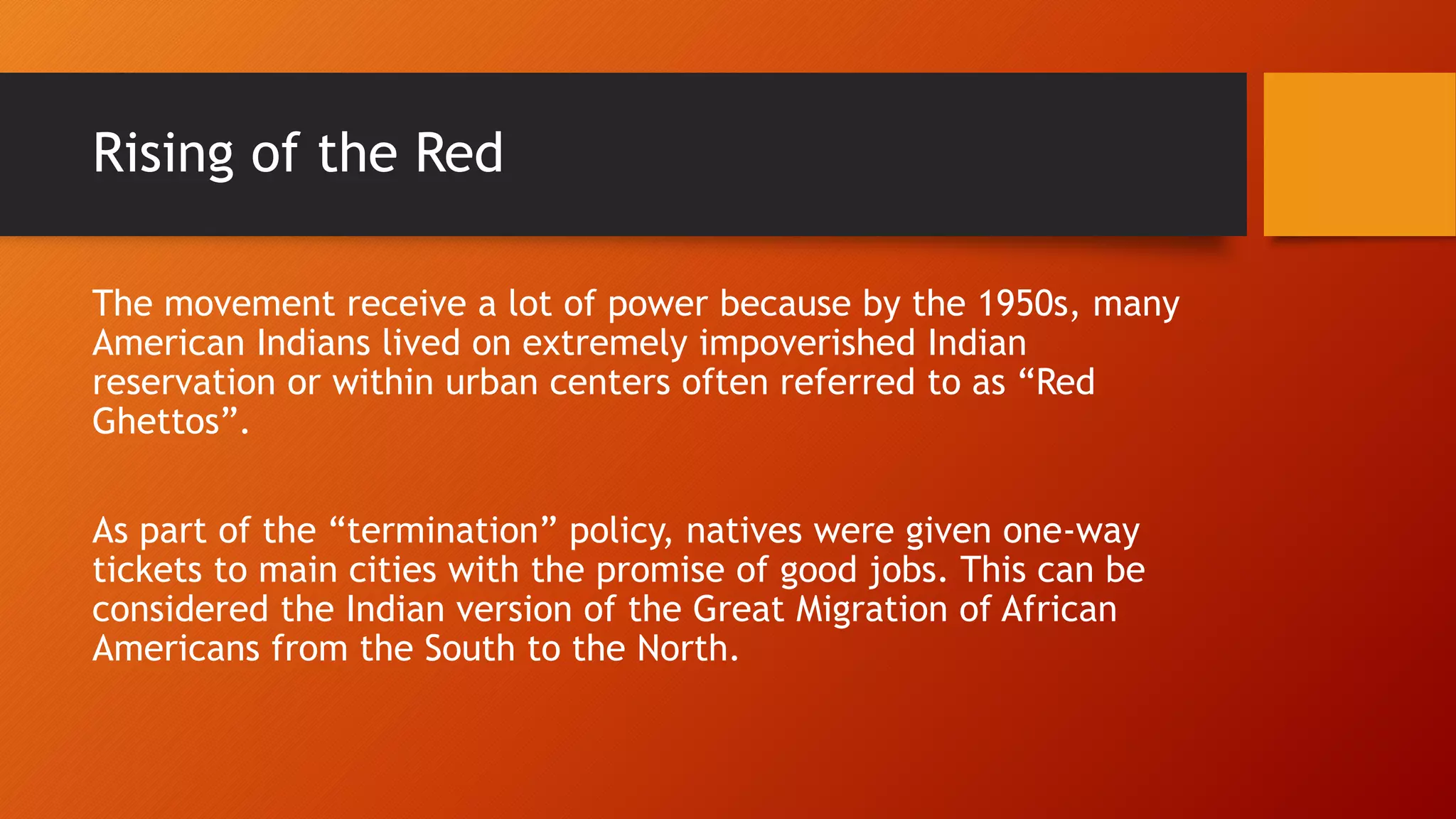 Rising of the Red

The movement receive a lot of power because by the 1950s, many American Indians lived on extremely impoverished Indian reservation or within urban centers often referred to as “Red Ghettos”.

As part of the “termination” policy, natives were given one-way tickets to main cities with the promise of good jobs. This can be considered the Indian version of the Great Migration of African Americans from the South to the North.